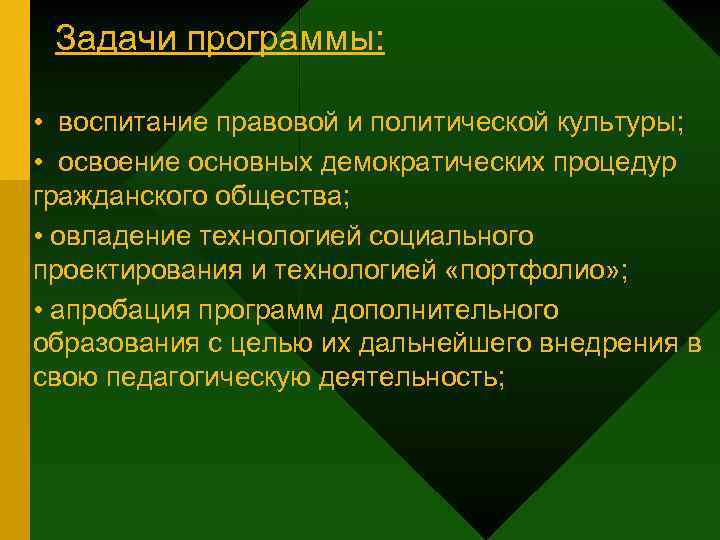 Задачи программы:

• воспитание правовой и политической культуры;

• освоение основных демократических процедур гражданского общества;

• овладение технологией социального проектирования и технологией «портфолио»;

• апробация программ дополнительного образования с целью их дальнейшего внедрения в свою педагогическую деятельность;